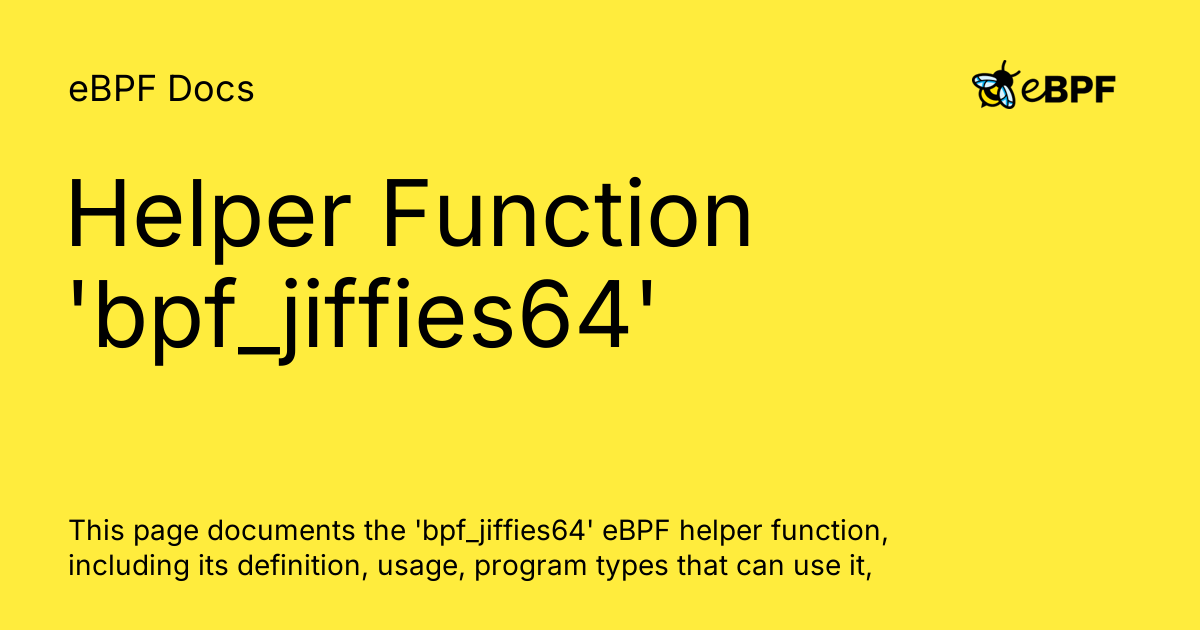 eBPF Docs

eBPF

Helper Function 'bpf_jiffies64'

This page documents the 'bpf_jiffies64' eBPF helper function, including its definition, usage, program types that can use it,